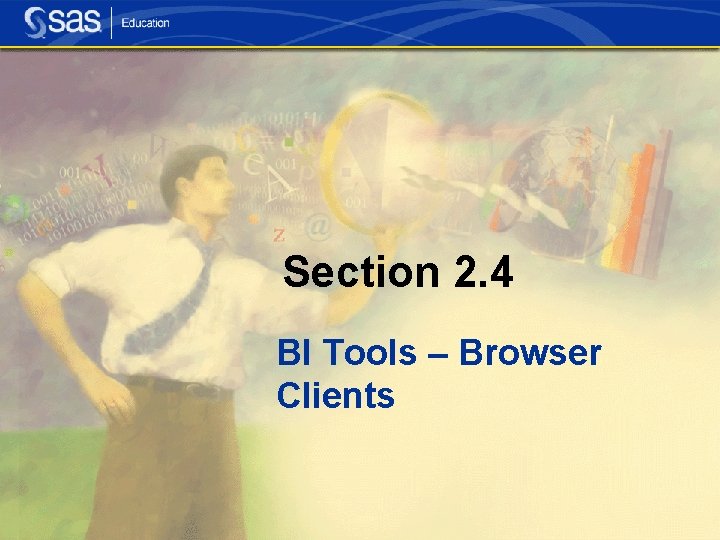 sas Education

Section 2.4

BI Tools – Browser Clients